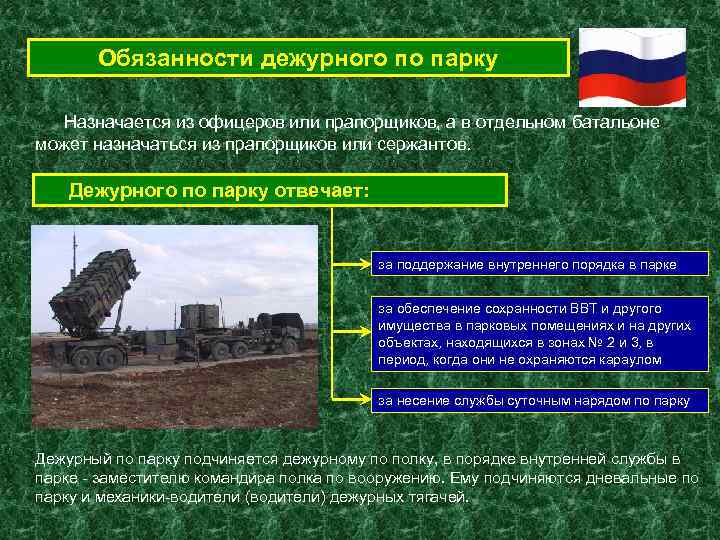 Обязанности дежурного по парку

Назначается из офицеров или прапорщиков, а в отдельном батальоне может назначаться из прапорщиков или сержантов.

Дежурного по парку отвечает:

за поддержание внутреннего порядка в парке

за обеспечение сохранности ВВТ и другого имущества в парковых помещениях и на других объектах, находящихся в зонах № 2 и 3, в период, когда они не охраняются караулом

за несение службы суточным нарядом по парку

Дежурный по парку подчиняется дежурному по полку, в порядке внутренней службы в парке - заместителю командира полка по вооружению. Ему подчиняются дневальные по парку и механики-водители (водители) дежурных тягачей.